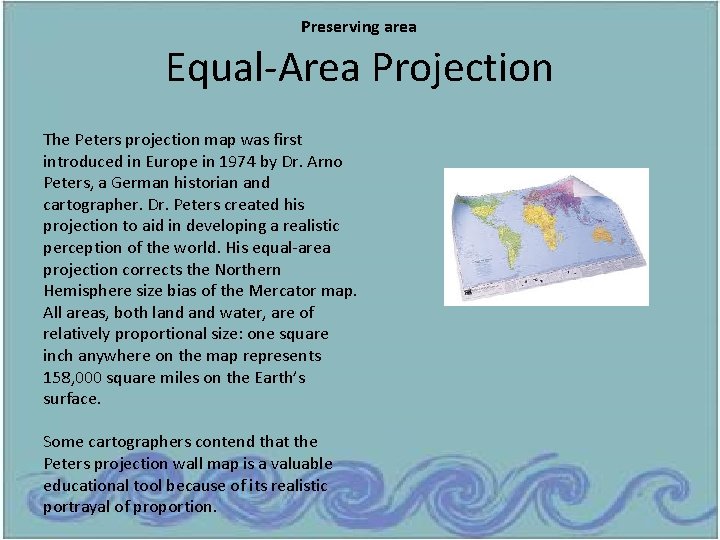 Preserving area

Equal-Area Projection

The Peters projection map was first introduced in Europe in 1974 by Dr. Arno Peters, a German historian and cartographer. Dr. Peters created his projection to aid in developing a realistic perception of the world. His equal-area projection corrects the Northern Hemisphere size bias of the Mercator map. All areas, both land and water, are of relatively proportional size: one square inch anywhere on the map represents 158,000 square miles on the Earth's surface.

Some cartographers contend that the Peters projection wall map is a valuable educational tool because of its realistic portrayal of proportion.